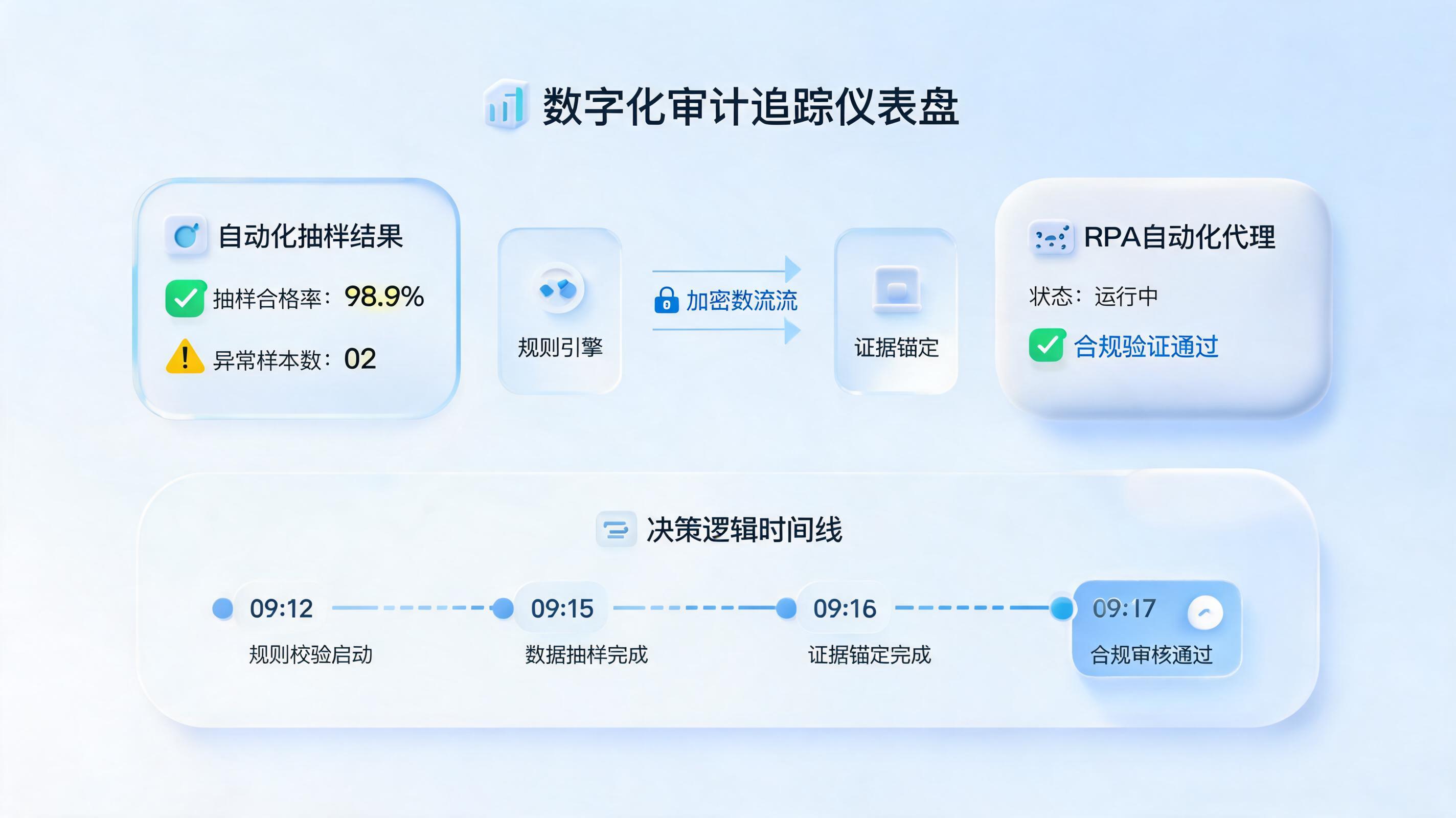 数字化审计追踪仪表盘

自动化抽样结果

抽样合格率：98.9%

异常样本数：02

规则引擎

加密数流流

证据锚定

RPA自动化代理

状态：运行中

合规验证通过

决策逻辑时间线

09:12
规则校验启动

09:15
数据抽样完成

09:16
证据锚定完成

09:17
合规审核通过